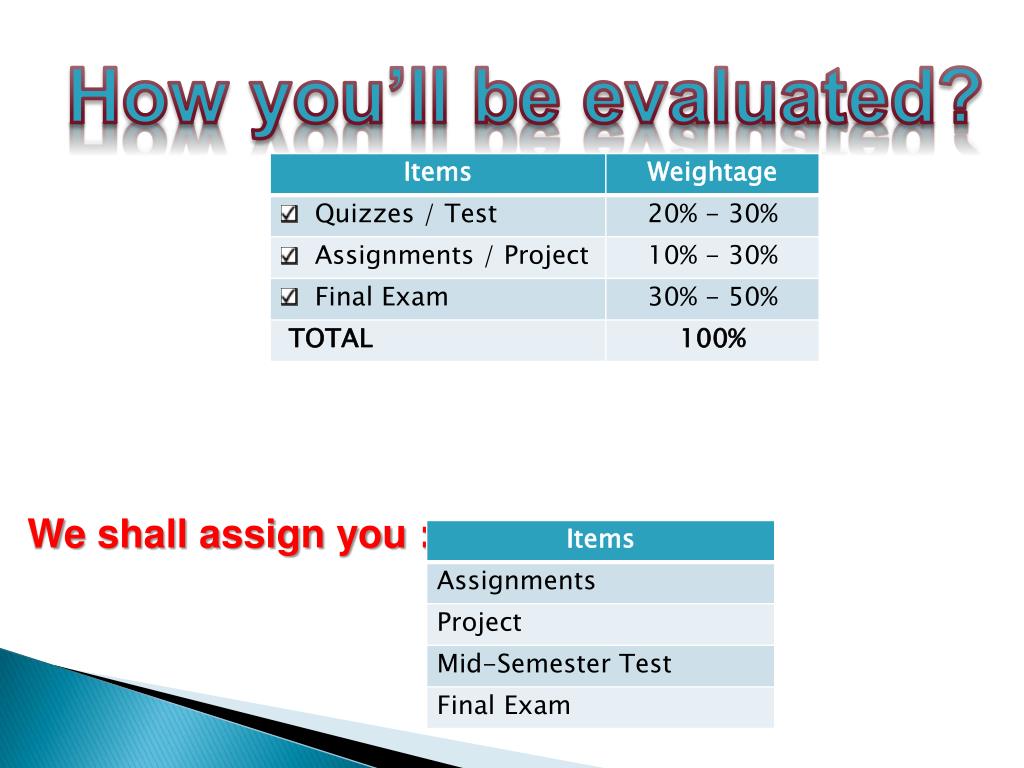 How you'll be evaluated?

| Items | Weightage |
|---|---|
| ☑ Quizzes / Test | 20% - 30% |
| ☑ Assignments / Project | 10% - 30% |
| ☑ Final Exam | 30% - 50% |
| TOTAL | 100% |

We shall assign you :

| Items |
|---|
| Assignments |
| Project |
| Mid-Semester Test |
| Final Exam |